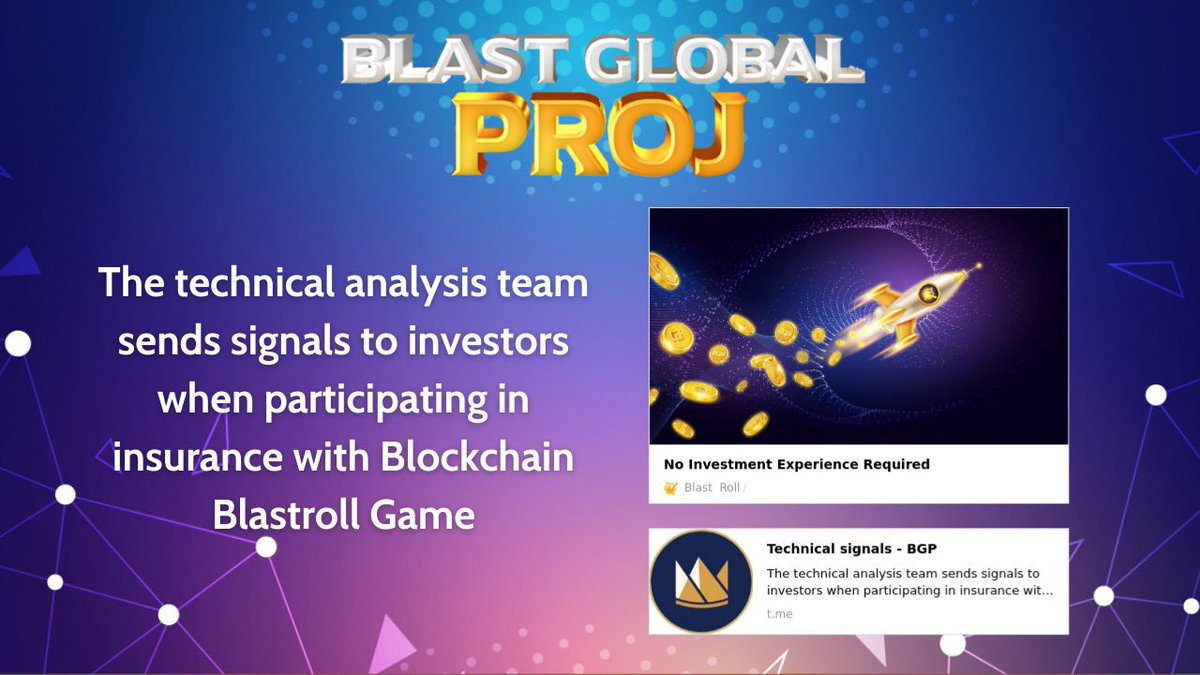 BLAST GLOBAL
PROJ

The technical analysis team sends signals to investors when participating in insurance with Blockchain Blastroll Game

No Investment Experience Required
Blast Roll /

Technical signals - BGP
The technical analysis team sends signals to investors when participating in insurance wit...
t.me